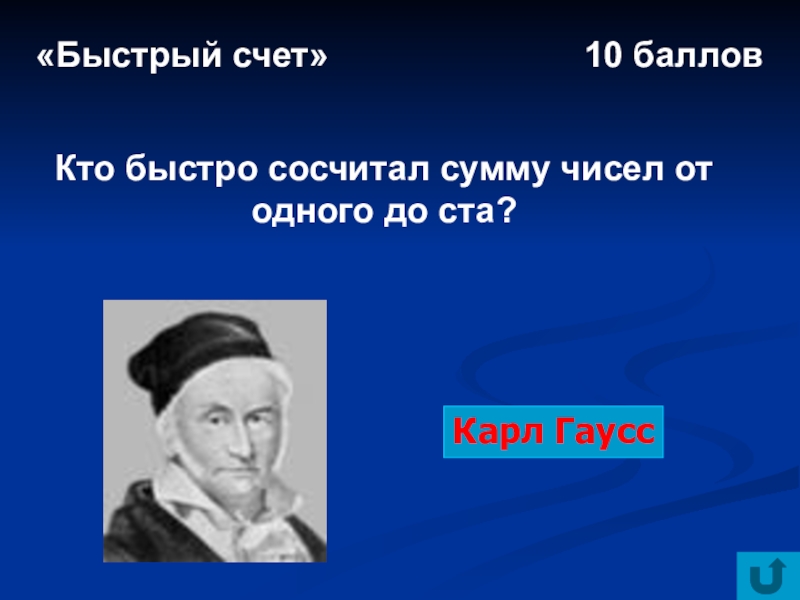 «Быстрый счет»

10 баллов

Кто быстро сосчитал сумму чисел от одного до ста?

Карл Гаусс